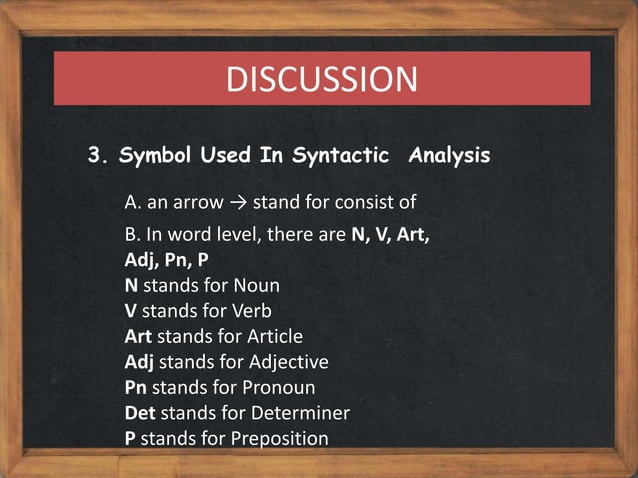 DISCUSSION

3. Symbol Used In Syntactic Analysis

A. an arrow → stand for consist of

B. In word level, there are N, V, Art, Adj, Pn, P
N stands for Noun
V stands for Verb
Art stands for Article
Adj stands for Adjective
Pn stands for Pronoun
Det stands for Determiner
P stands for Preposition